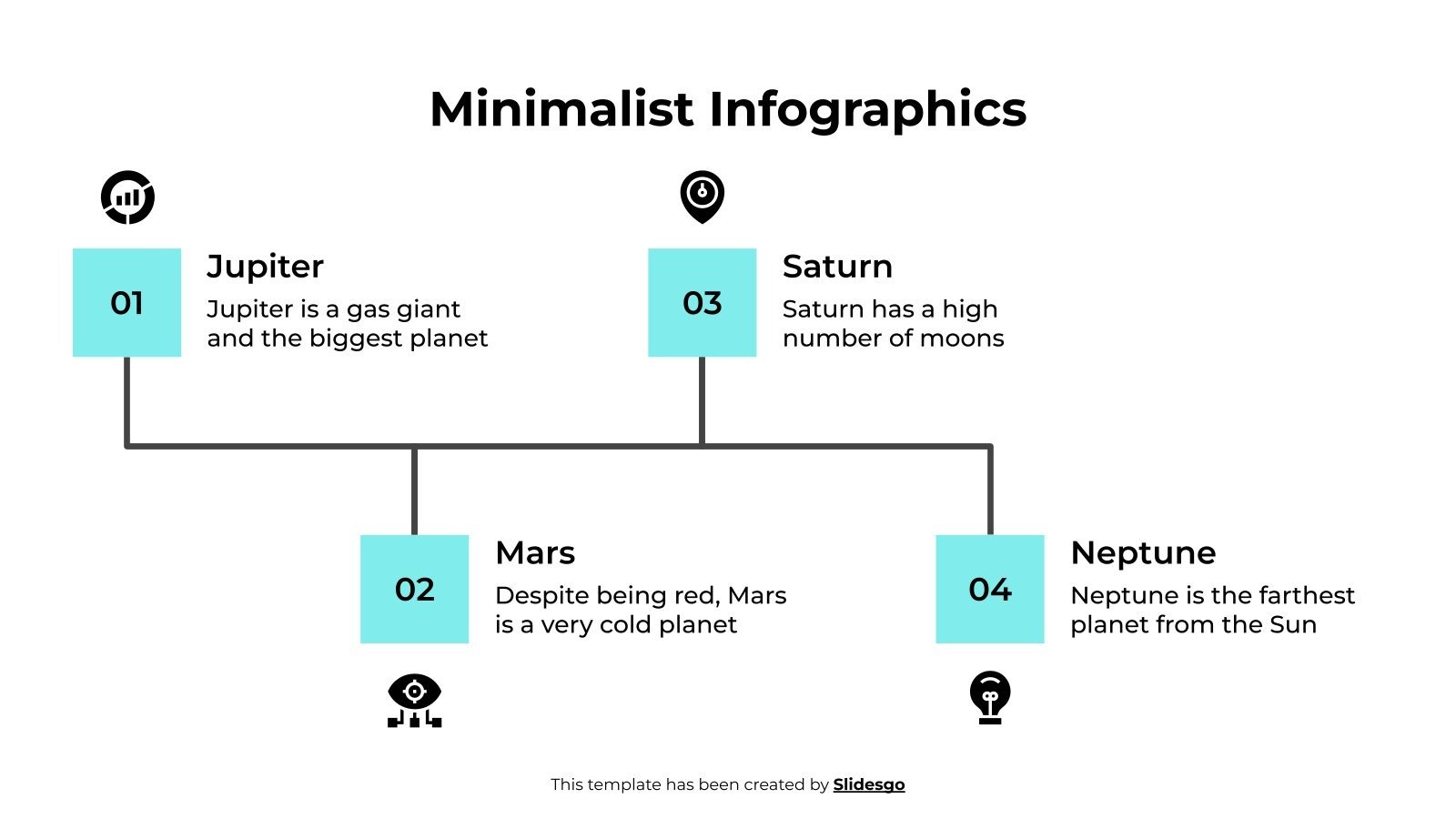 Minimalist Infographics

01

Jupiter

Jupiter is a gas giant and the biggest planet

03

Saturn

Saturn has a high number of moons

02

Mars

Despite being red, Mars is a very cold planet

04

Neptune

Neptune is the farthest planet from the Sun

This template has been created by Slidesgo